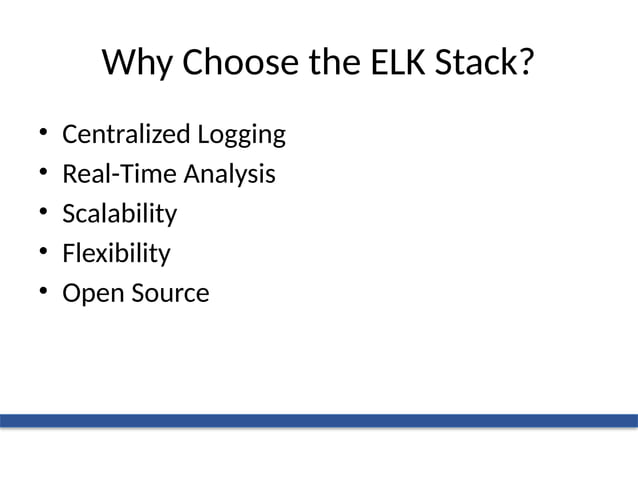 Why Choose the ELK Stack?

• Centralized Logging
• Real-Time Analysis
• Scalability
• Flexibility
• Open Source